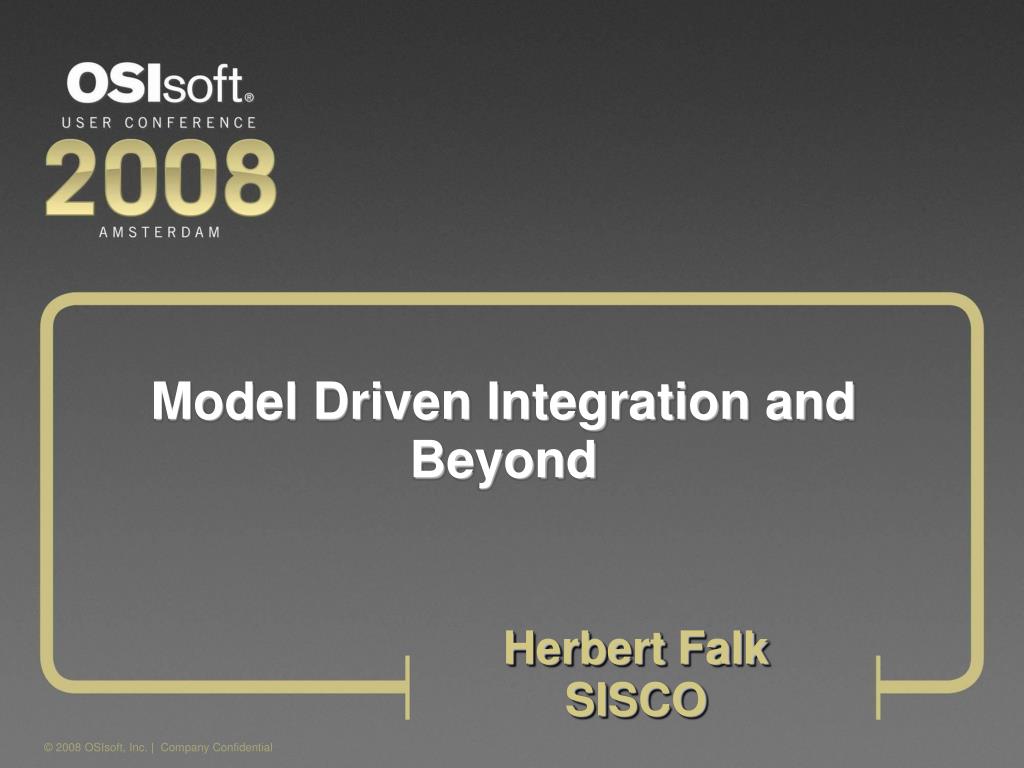 OSIsoft®
USER CONFERENCE
2008
AMSTERDAM

Model Driven Integration and Beyond

Herbert Falk
SISCO

© 2008 OSIsoft, Inc. | Company Confidential